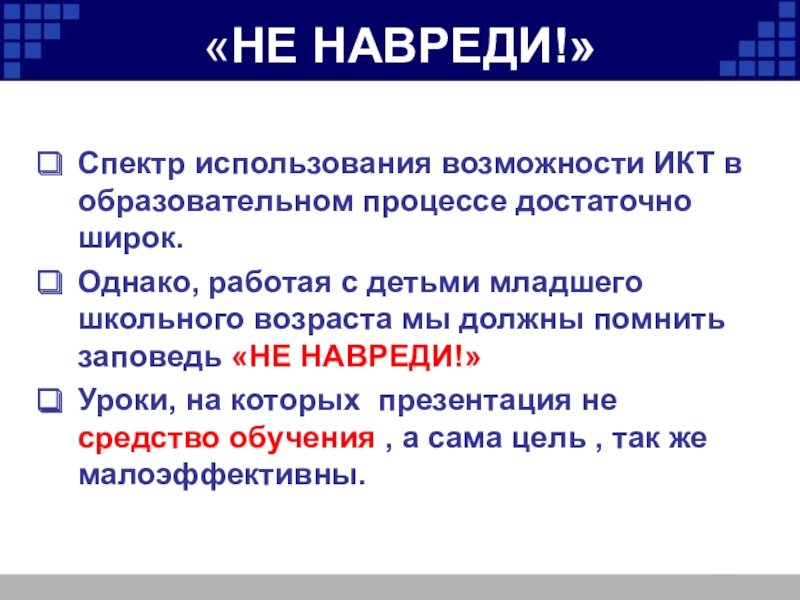 «НЕ НАВРЕДИ!»

Спектр использования возможности ИКТ в образовательном процессе достаточно широк.

Однако, работая с детьми младшего школьного возраста мы должны помнить заповедь «НЕ НАВРЕДИ!»

Уроки, на которых  презентация не средство обучения , а сама цель , так же малоэффективны.